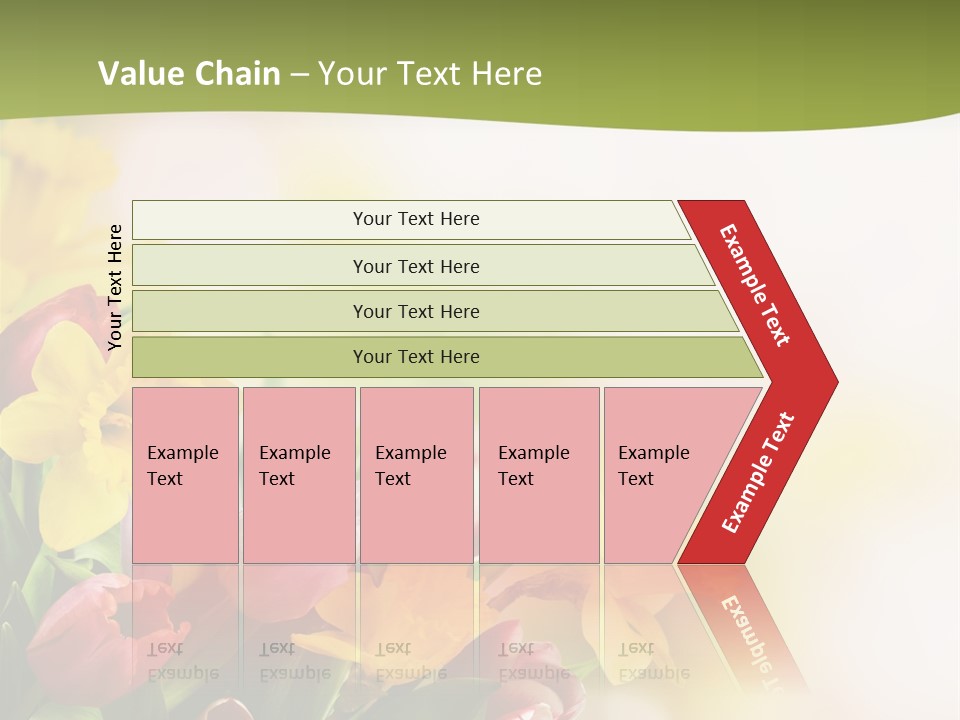 Value Chain – Your Text Here

Your Text Here

Your Text Here

Your Text Here

Your Text Here

Your Text Here

Example Text

Example Text

Example Text

Example Text

Example Text

Example Text

Example Text